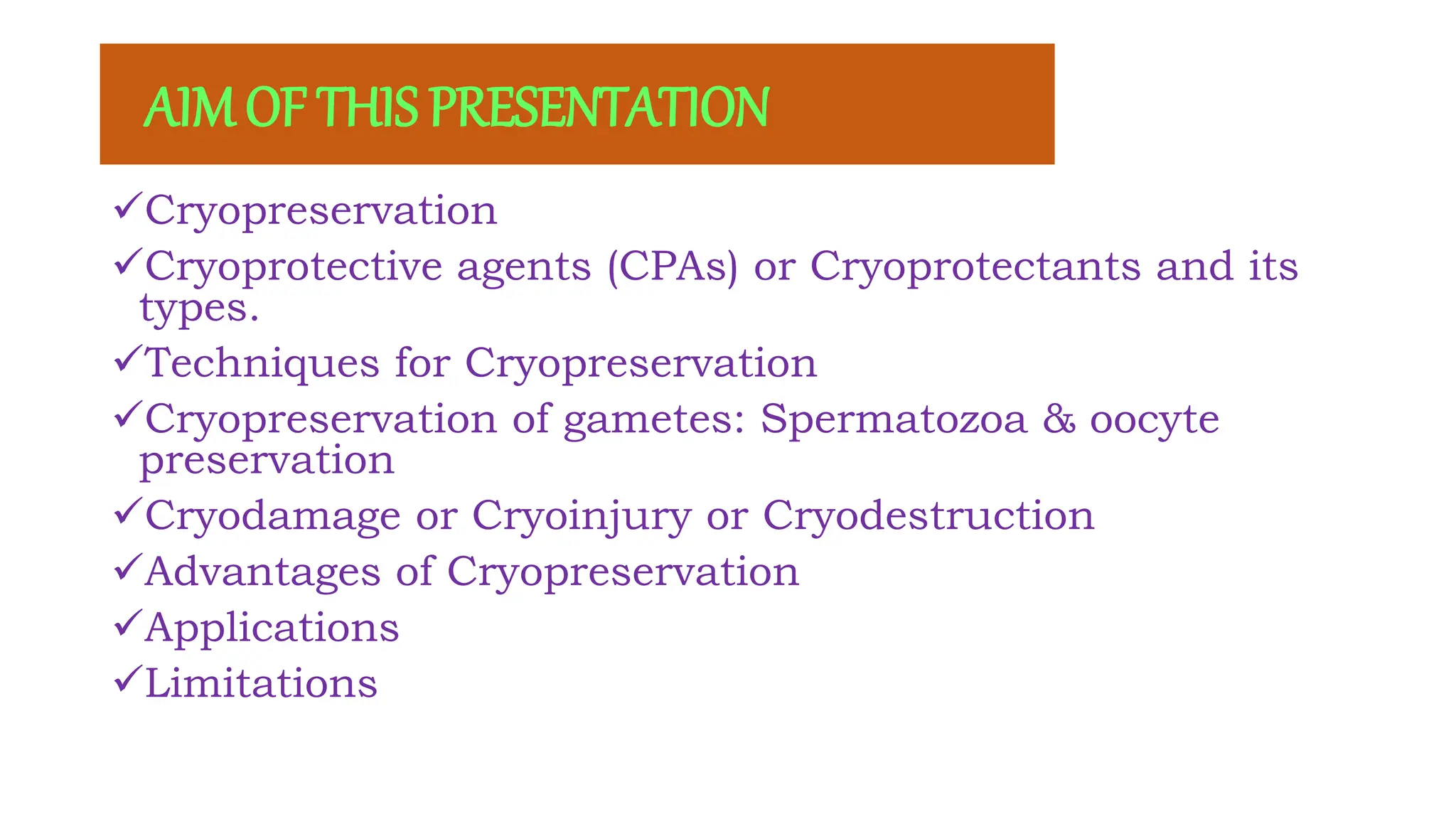 AIM OF THIS PRESENTATION

✓Cryopreservation

✓Cryoprotective agents (CPAs) or Cryoprotectants and its types.

✓Techniques for Cryopreservation

✓Cryopreservation of gametes: Spermatozoa & oocyte preservation

✓Cryodamage or Cryoinjury or Cryodestruction

✓Advantages of Cryopreservation

✓Applications

✓Limitations